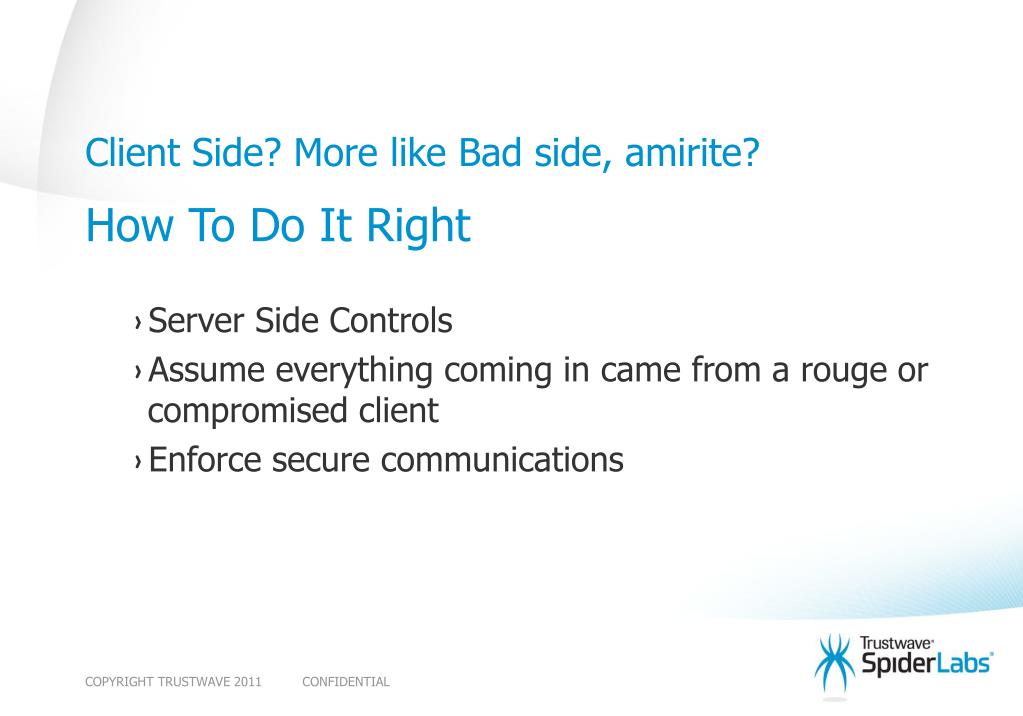 Client Side? More like Bad side, amirite?

How To Do It Right

› Server Side Controls
› Assume everything coming in came from a rouge or compromised client
› Enforce secure communications

COPYRIGHT TRUSTWAVE 2011 CONFIDENTIAL

Trustwave® SpiderLabs®